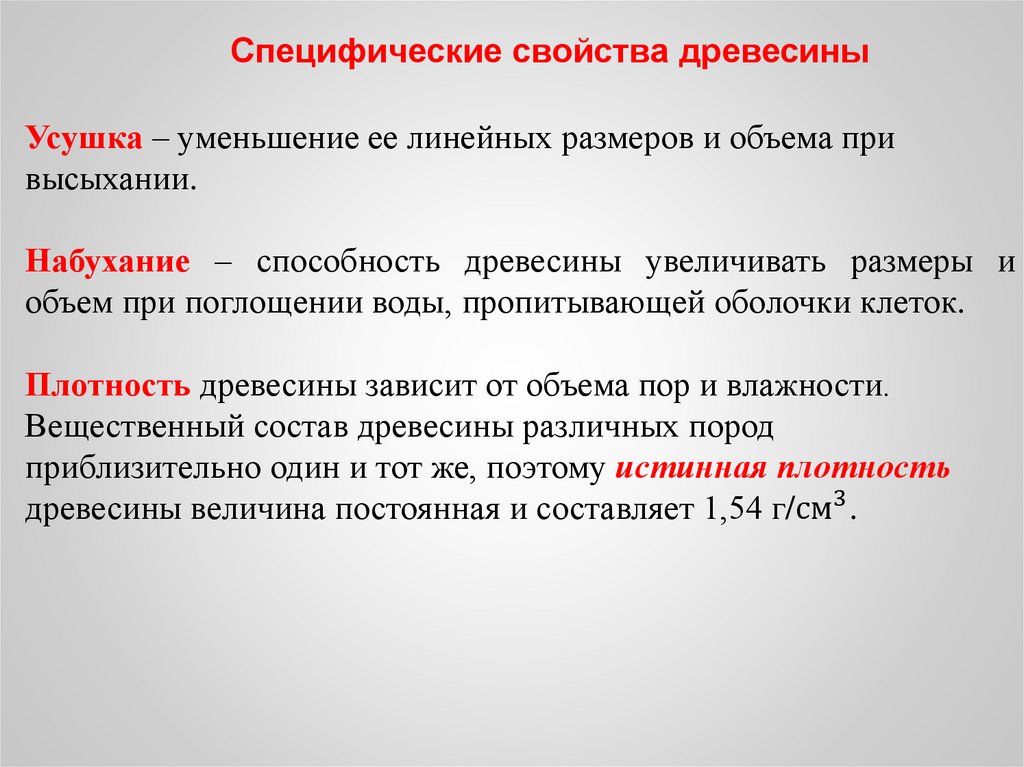 Специфические свойства древесины

Усушка – уменьшение ее линейных размеров и объема при высыхании.

Набухание – способность древесины увеличивать размеры и объем при поглощении воды, пропитывающей оболочки клеток.

Плотность древесины зависит от объема пор и влажности. Вещественный состав древесины различных пород приблизительно один и тот же, поэтому истинная плотность древесины величина постоянная и составляет 1,54 г/см$^3$.